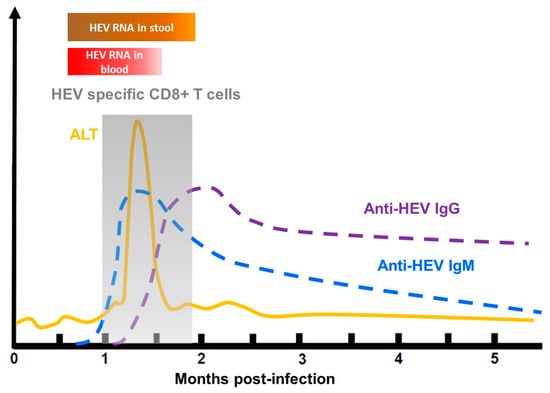 HEV RNA in stool

HEV RNA in blood

HEV specific CD8+ T cells

ALT

Anti-HEV IgG

Anti-HEV IgM

0
1
2
3
4
5

Months post-infection